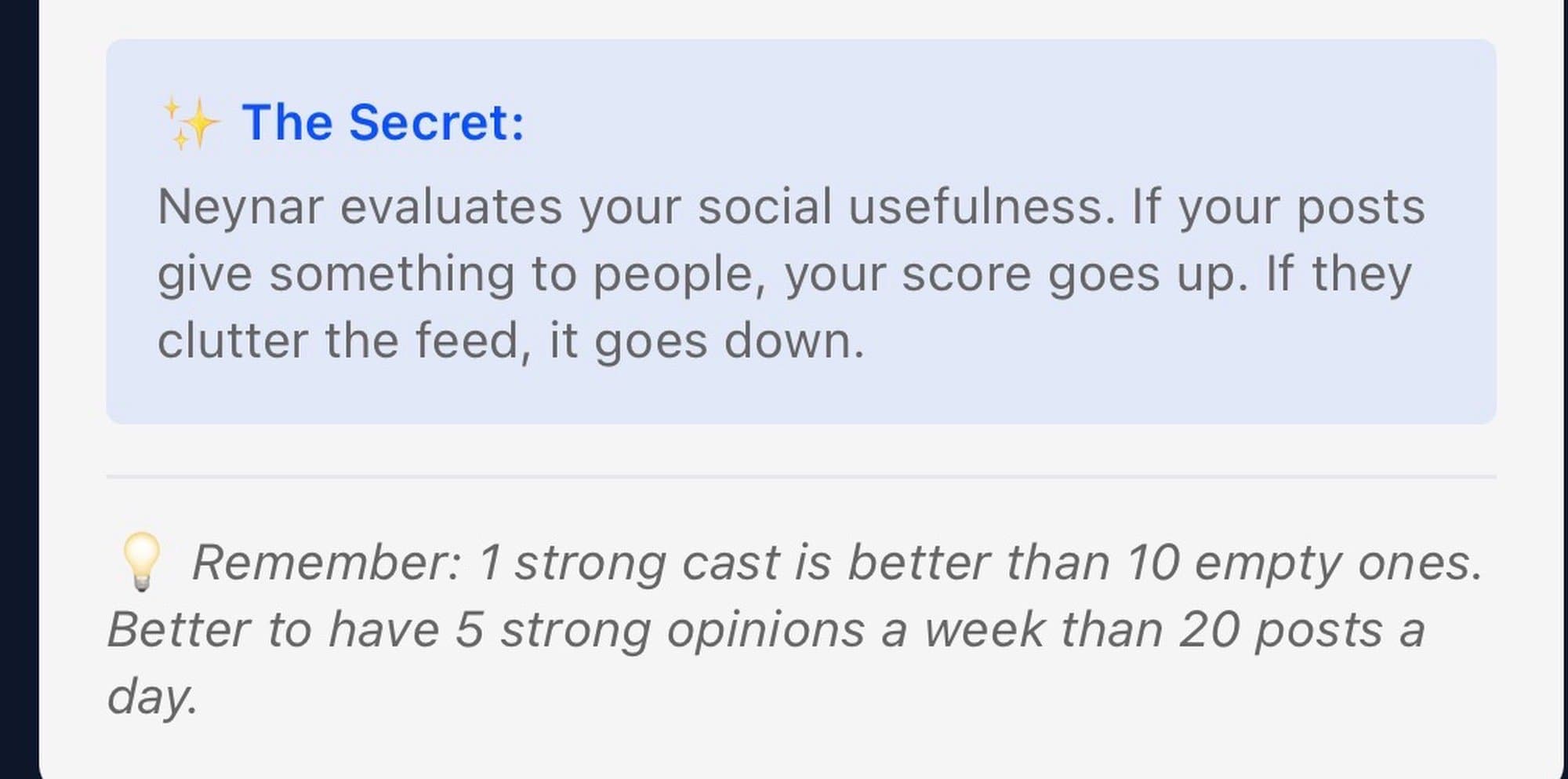 ✨ The Secret:

Neynar evaluates your social usefulness. If your posts give something to people, your score goes up. If they clutter the feed, it goes down.

💡 Remember: 1 strong cast is better than 10 empty ones. Better to have 5 strong opinions a week than 20 posts a day.